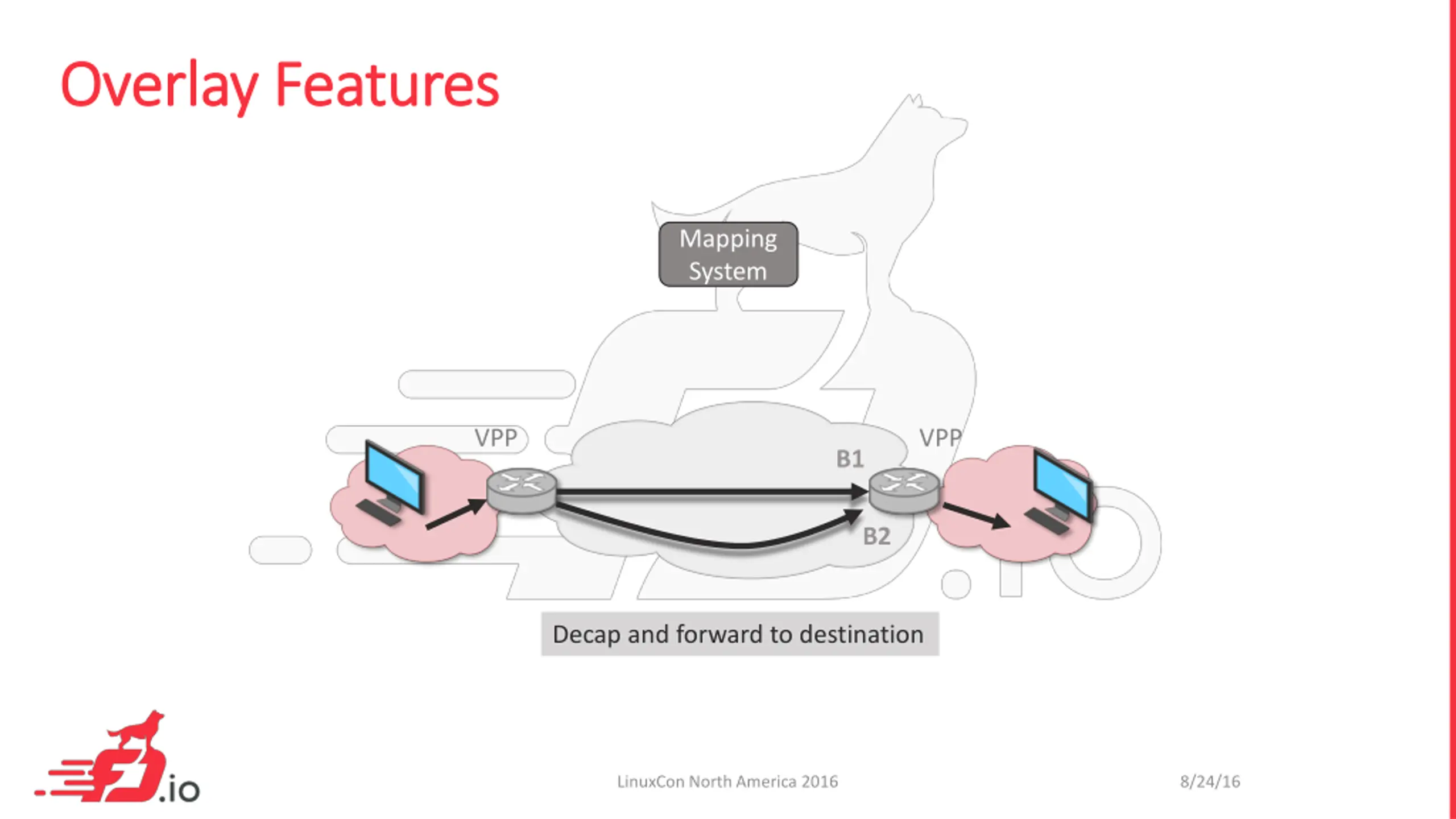 Overlay Features

Mapping System

VPP

VPP

B1

B2

Decap and forward to destination

.io

LinuxCon North America 2016

8/24/16